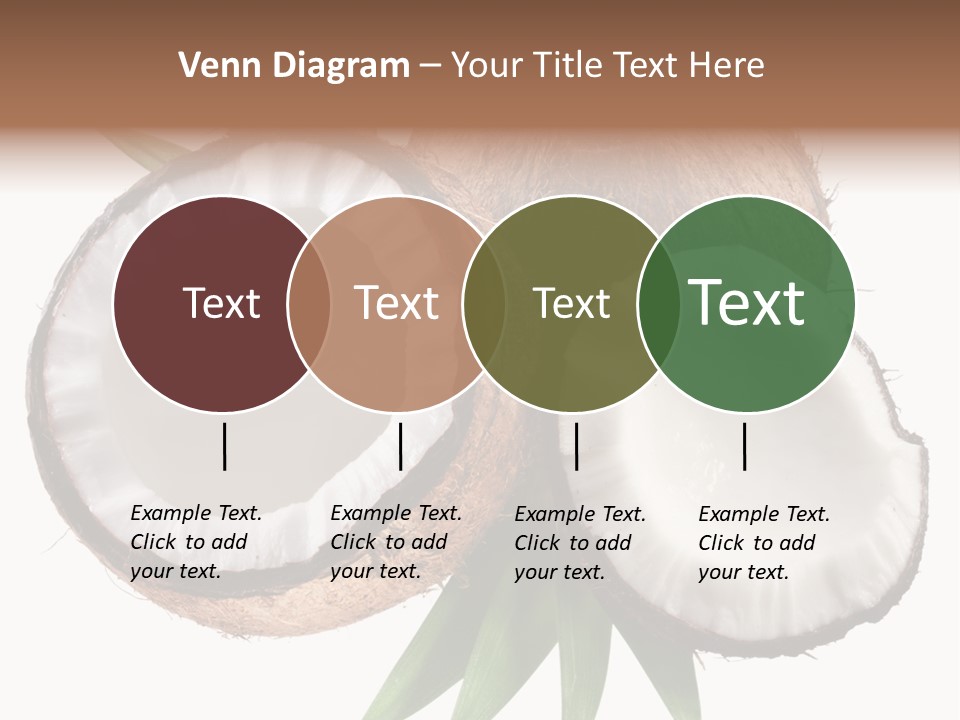 Venn Diagram – Your Title Text Here

Text

Text

Text

Text

Example Text. Click to add your text.

Example Text. Click to add your text.

Example Text. Click to add your text.

Example Text. Click to add your text.